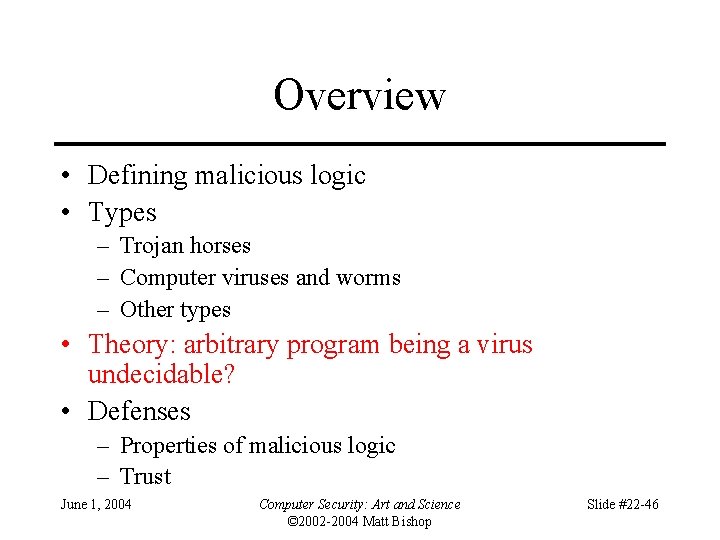 Overview

• Defining malicious logic
• Types
– Trojan horses
– Computer viruses and worms
– Other types
• Theory: arbitrary program being a virus undecidable?
• Defenses
– Properties of malicious logic
– Trust

June 1, 2004

Computer Security: Art and Science
©2002-2004 Matt Bishop

Slide #22-46